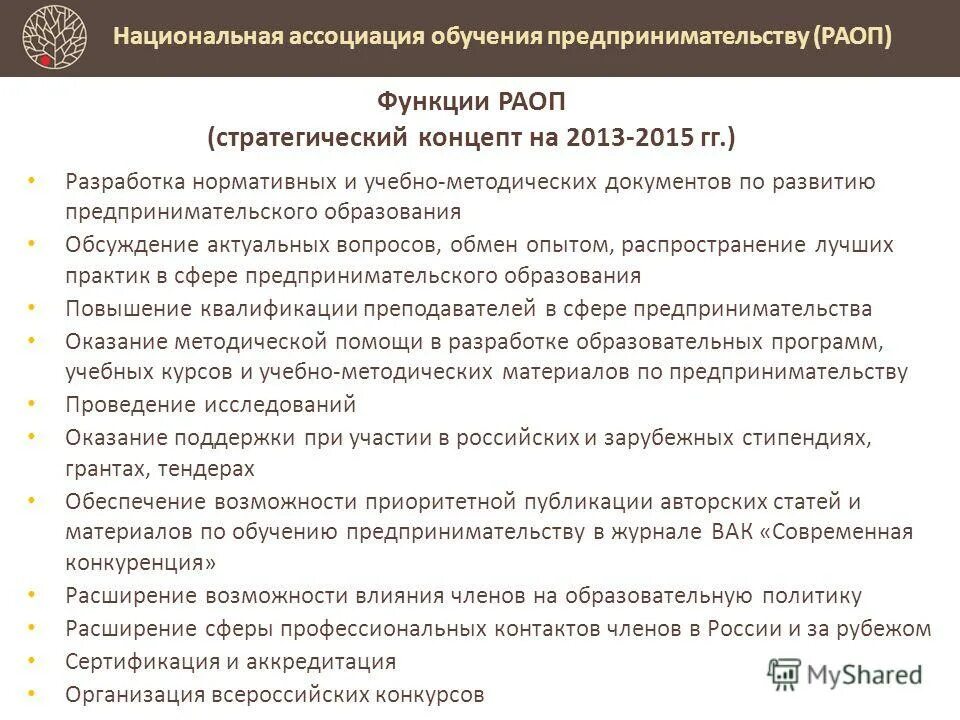 Национальная ассоциация обучения предпринимательству (РАОП)

Функции РАОП
(стратегический концепт на 2013-2015 гг.)

• Разработка нормативных и учебно-методических документов по развитию предпринимательского образования
• Обсуждение актуальных вопросов, обмен опытом, распространение лучших практик в сфере предпринимательского образования
• Повышение квалификации преподавателей в сфере предпринимательства
• Оказание методической помощи в разработке образовательных программ, учебных курсов и учебно-методических материалов по предпринимательству
• Проведение исследований
• Оказание поддержки при участии в российских и зарубежных стипендиях, грантах, тендерах
• Обеспечение возможности приоритетной публикации авторских статей и материалов по обучению предпринимательству в журнале ВАК «Современная конкуренция»
• Расширение возможности влияния членов на образовательную политику
• Расширение сферы профессиональных контактов членов в России и за рубежом
• Сертификация и аккредитация
• Организация всероссийских конкурсов

MyShared